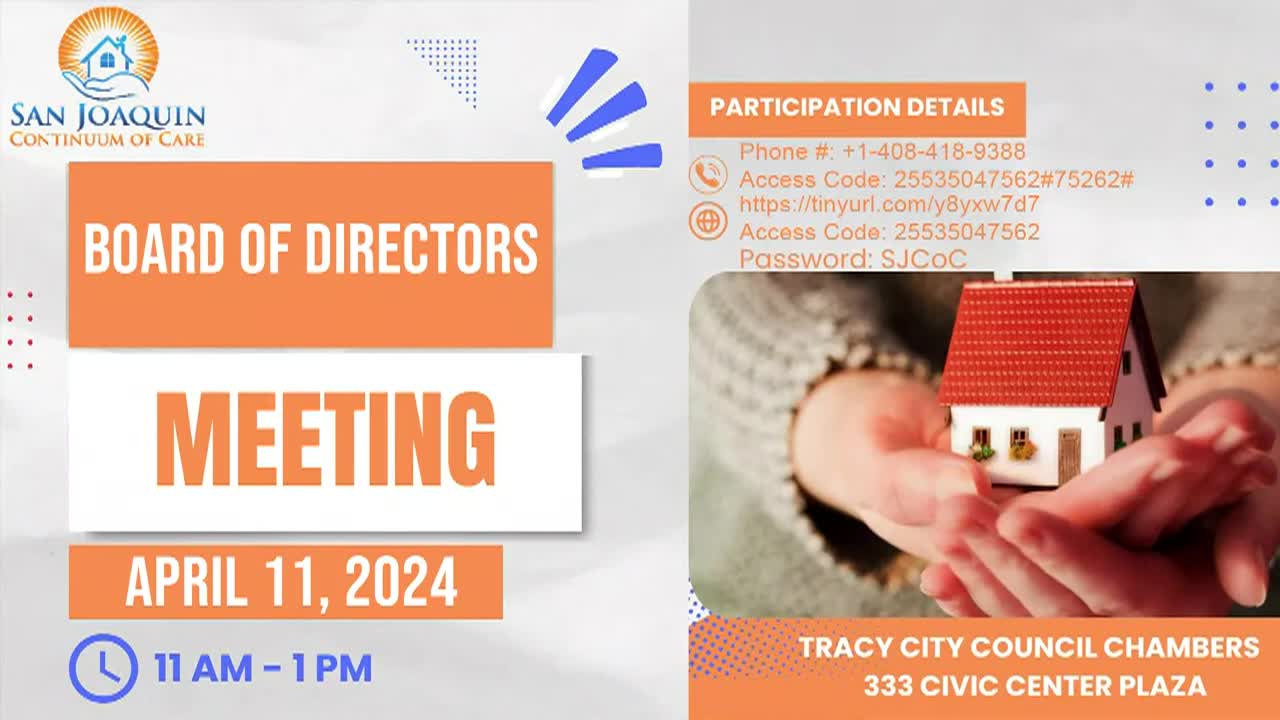 SAN JOAQUIN
CONTINUUM OF CARE

BOARD OF DIRECTORS

MEETING

APRIL 11, 2024

11 AM - 1 PM

PARTICIPATION DETAILS

Phone #: +1-408-418-9388
Access Code: 25535047562#75262#
https://tinyurl.com/y8yxw7d7
Access Code: 25535047562
Password: SJCoC

TRACY CITY COUNCIL CHAMBERS
333 CIVIC CENTER PLAZA